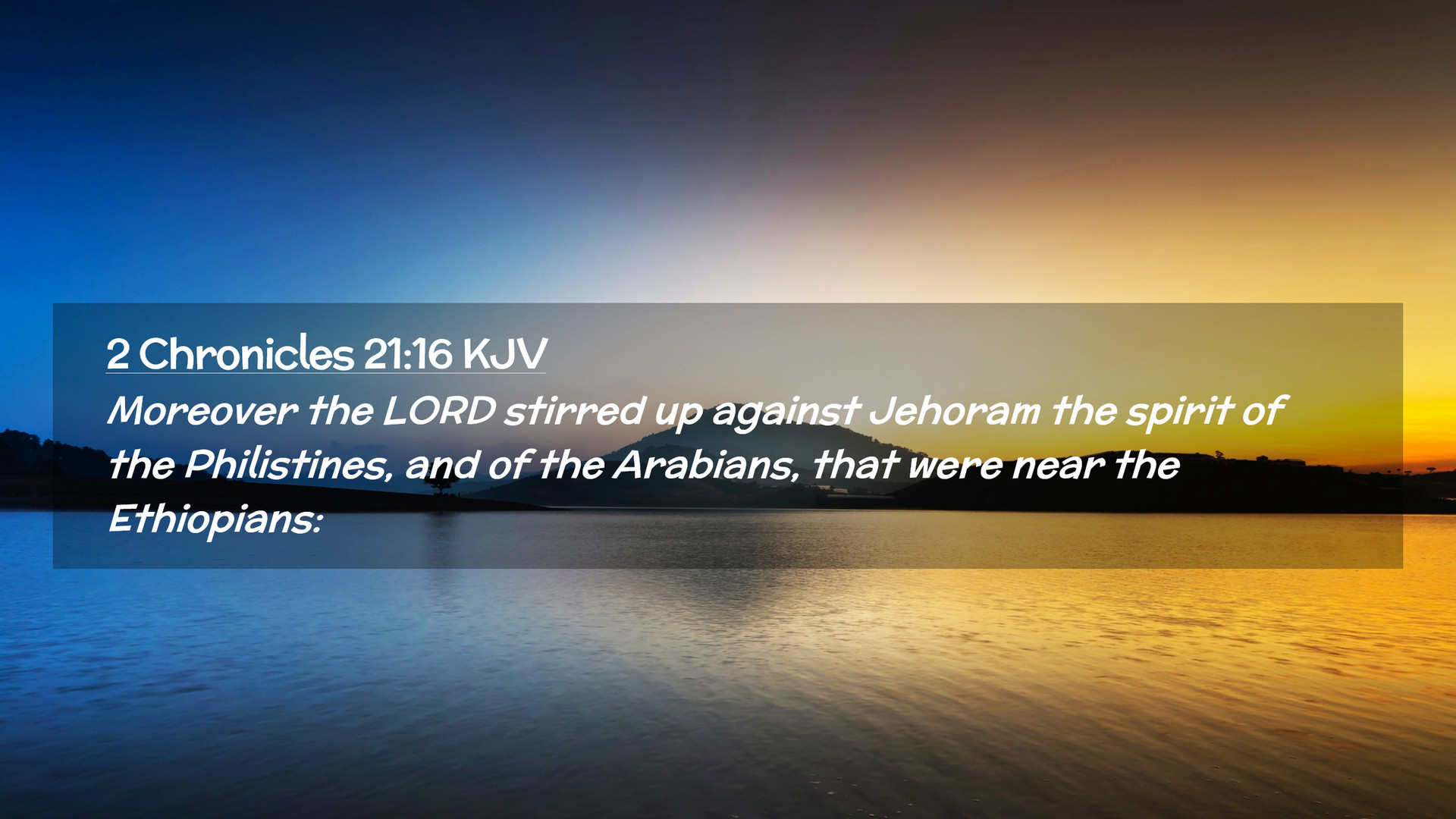 2 Chronicles 21:16 KJV

Moreover the LORD stirred up against Jehoram the spirit of the Philistines, and of the Arabians, that were near the Ethiopians: